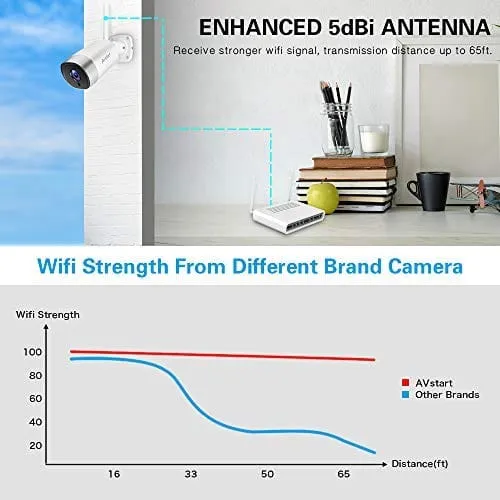 ENHANCED 5dBi ANTENNA

Receive stronger wifi signal, transmission distance up to 65ft.

Wifi Strength From Different Brand Camera

Wifi Strength

100
80
60
40
20

16
33
50
65

Distance(ft)

AVstart
Other Brands